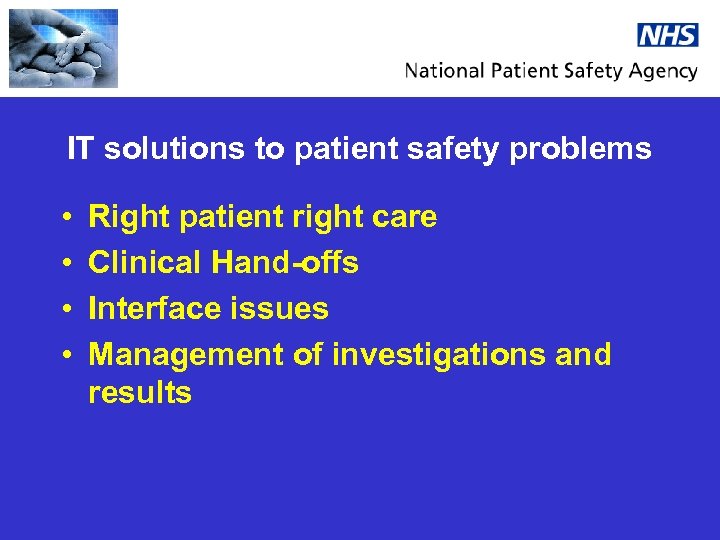 NHS
National Patient Safety Agency

IT solutions to patient safety problems

• Right patient right care
• Clinical Hand-offs
• Interface issues
• Management of investigations and results